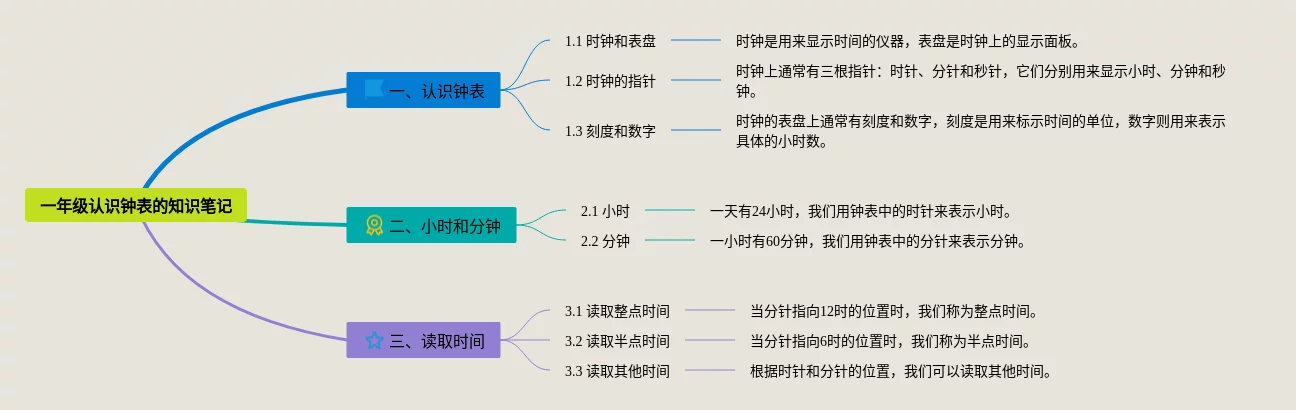 一年级认识钟表的知识笔记

一、认识钟表

1.1 时钟和表盘

时钟是用来显示时间的仪器，表盘是时钟上的显示面板。

1.2 时钟的指针

时钟上通常有三根指针：时针、分针和秒针，它们分别用来显示小时、分钟和秒钟。

1.3 刻度和数字

时钟的表盘上通常有刻度和数字，刻度是用来标示时间的单位，数字则用来表示具体的小时数。

二、小时和分钟

2.1 小时

一天有24小时，我们用钟表中的时针来表示小时。

2.2 分钟

一小时有60分钟，我们用钟表中的分针来表示分钟。

三、读取时间

3.1 读取整点时间

当分针指向12时的位置时，我们称为整点时间。

3.2 读取半点时间

当分针指向6时的位置时，我们称为半点时间。

3.3 读取其他时间

根据时针和分针的位置，我们可以读取其他时间。